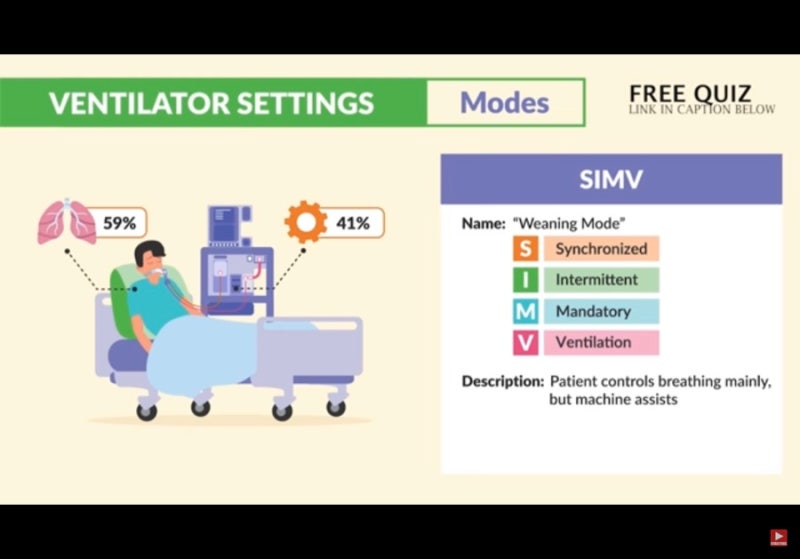 VENTILATOR SETTINGS Modes

FREE QUIZ
LINK IN CAPTION BELOW

59%

41%

SIMV

Name: "Weaning Mode"

S Synchronized
I Intermittent
M Mandatory
V Ventilation

Description: Patient controls breathing mainly, but machine assists